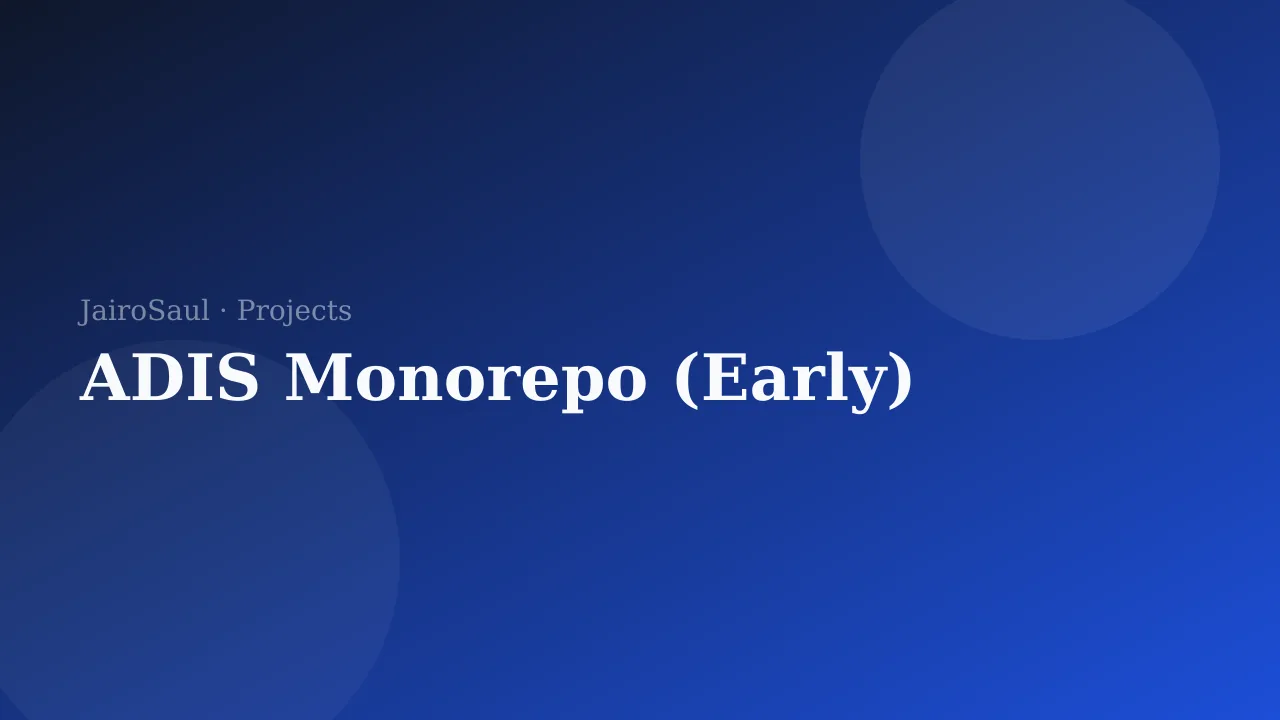 JairoSaul · Projects

ADIS Monorepo (Early)